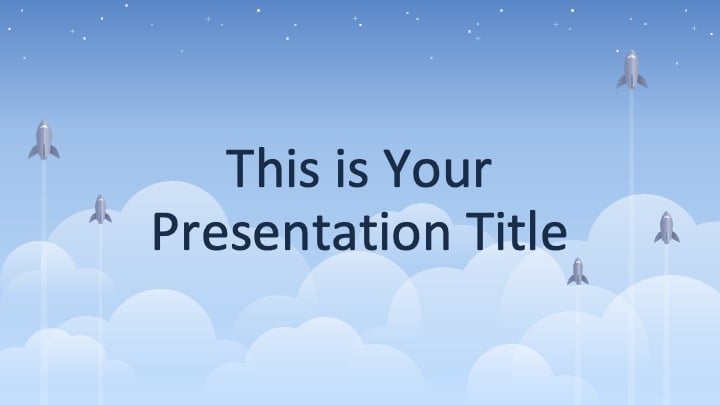 This is Your Presentation Title